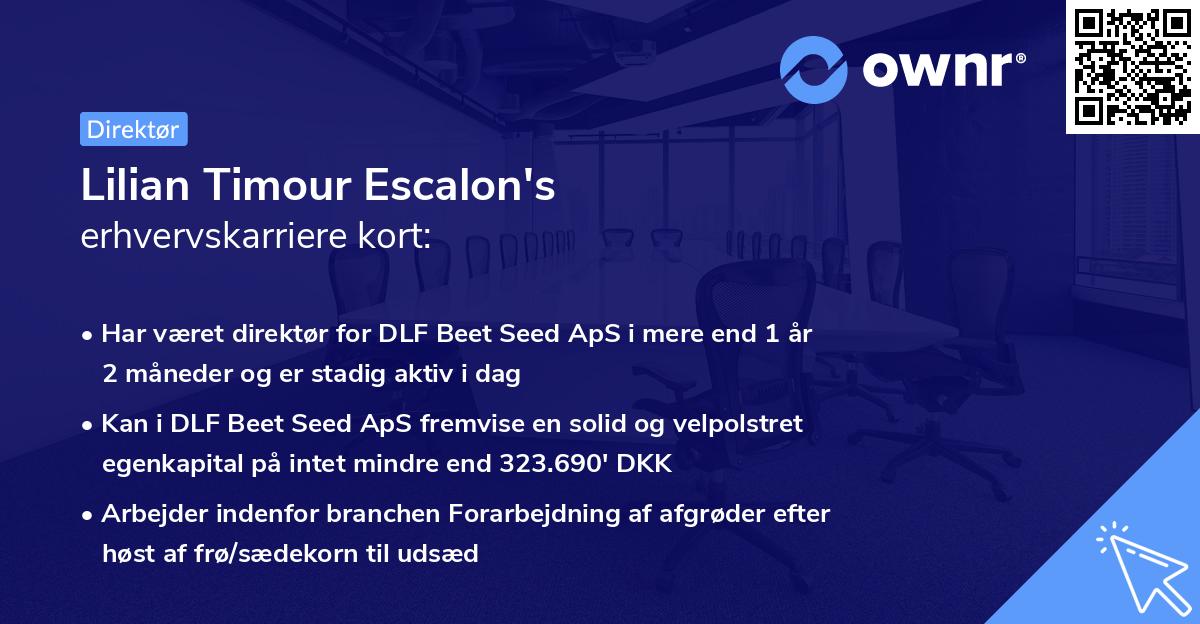 ownr®

Direktør

Lilian Timour Escalon's
erhvervskarriere kort:

• Har været direktør for DLF Beet Seed ApS i mere end 1 år 2 måneder og er stadig aktiv i dag

• Kan i DLF Beet Seed ApS fremvise en solid og velpolstret egenkapital på intet mindre end 323.690' DKK

• Arbejder indenfor branchen Forarbejdning af afgrøder efter høst af frø/sædekorn til udsæd